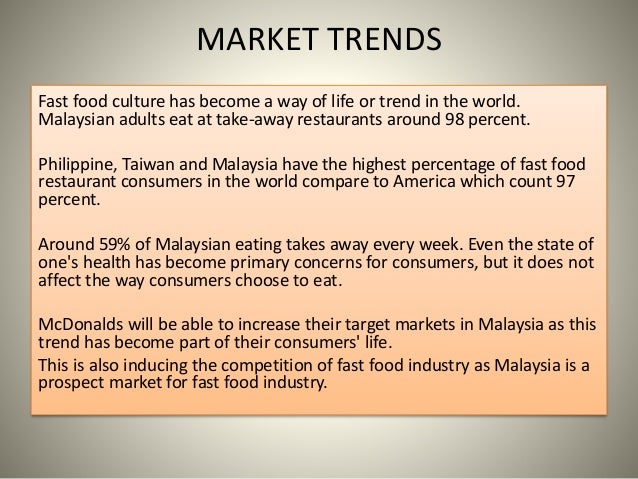 MARKET TRENDS

Fast food culture has become a way of life or trend in the world. Malaysian adults eat at take-away restaurants around 98 percent.

Philippine, Taiwan and Malaysia have the highest percentage of fast food restaurant consumers in the world compare to America which count 97 percent.

Around 59% of Malaysian eating takes away every week. Even the state of one's health has become primary concerns for consumers, but it does not affect the way consumers choose to eat.

McDonalds will be able to increase their target markets in Malaysia as this trend has become part of their consumers' life.
This is also inducing the competition of fast food industry as Malaysia is a prospect market for fast food industry.